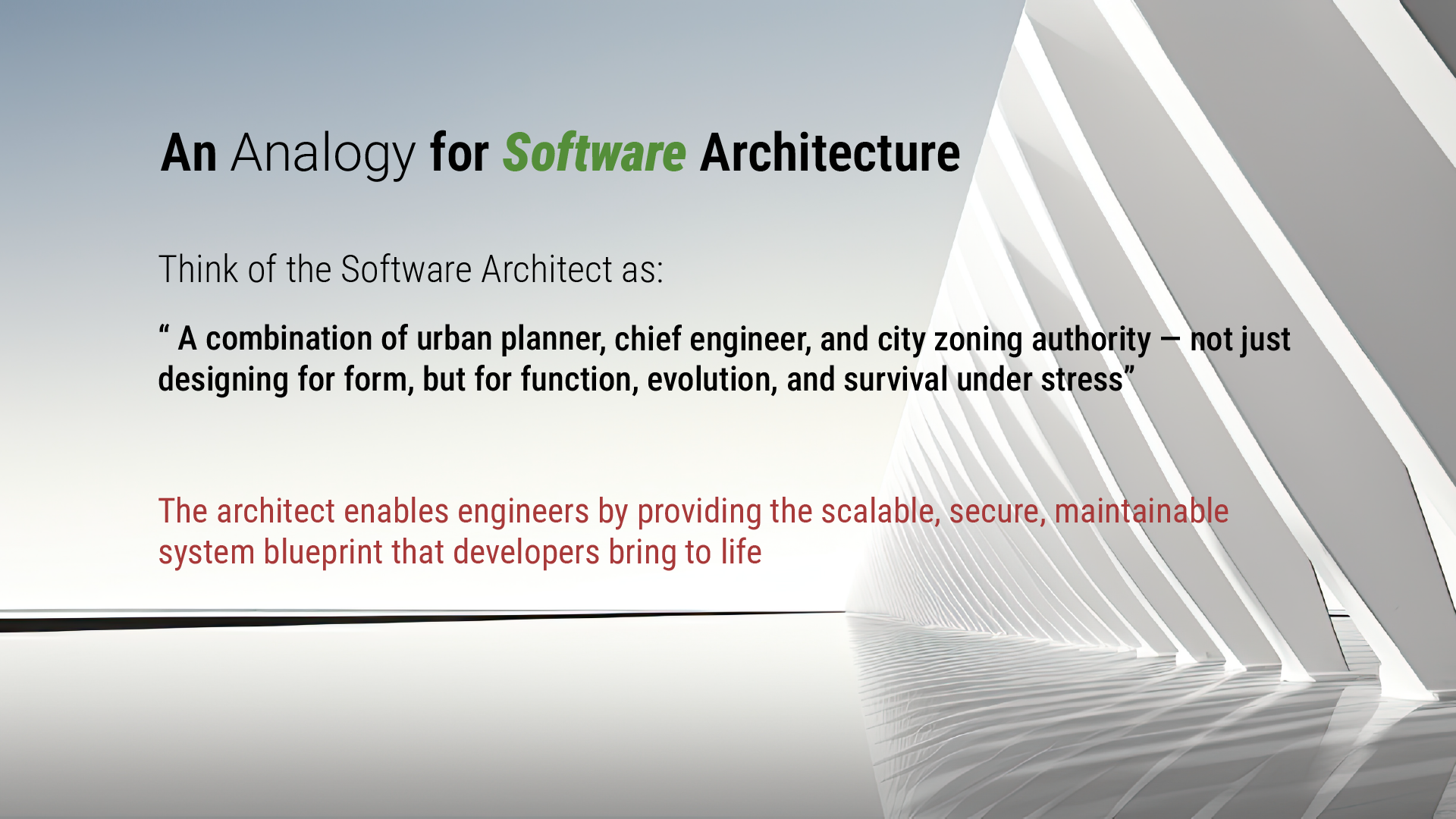 An Analogy for Software Architecture

Think of the Software Architect as:

“ A combination of urban planner, chief engineer, and city zoning authority — not just designing for form, but for function, evolution, and survival under stress”

The architect enables engineers by providing the scalable, secure, maintainable system blueprint that developers bring to life